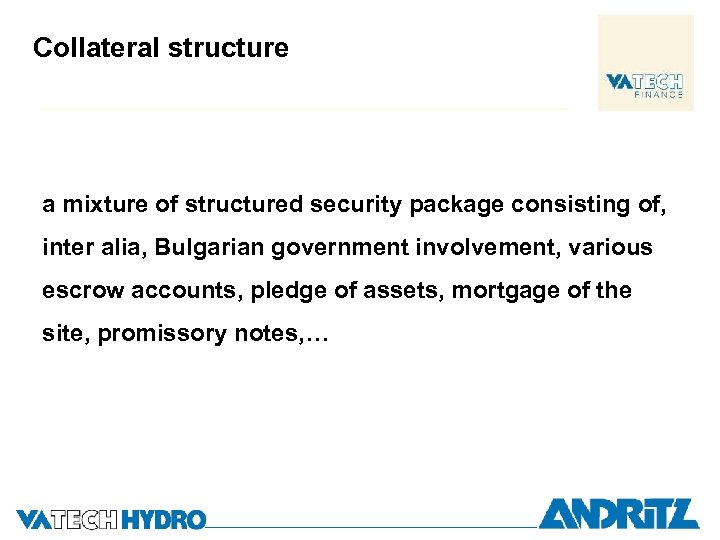 Collateral structure

VATECH
FINANCE

a mixture of structured security package consisting of, inter alia, Bulgarian government involvement, various escrow accounts, pledge of assets, mortgage of the site, promissory notes,…

VATECH HYDRO

ANDRITZ